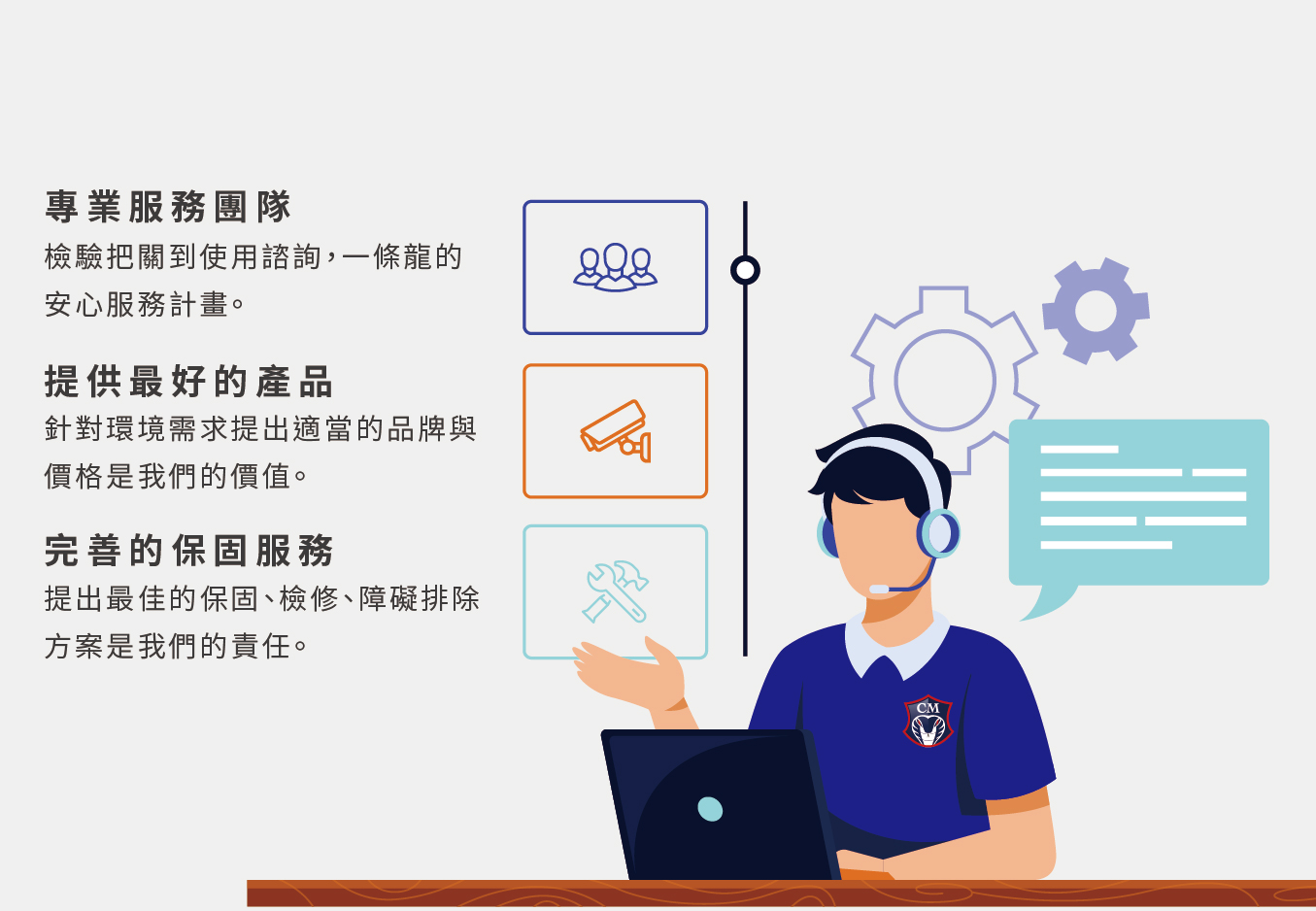 專業服務團隊
檢驗把關到使用諮詢，一條龍的安心服務計畫。

提供最好的產品
針對環境需求提出適當的品牌與價格是我們的價值。

完善的保固服務
提出最佳的保固、檢修、障礙排除方案是我們的責任。

CM